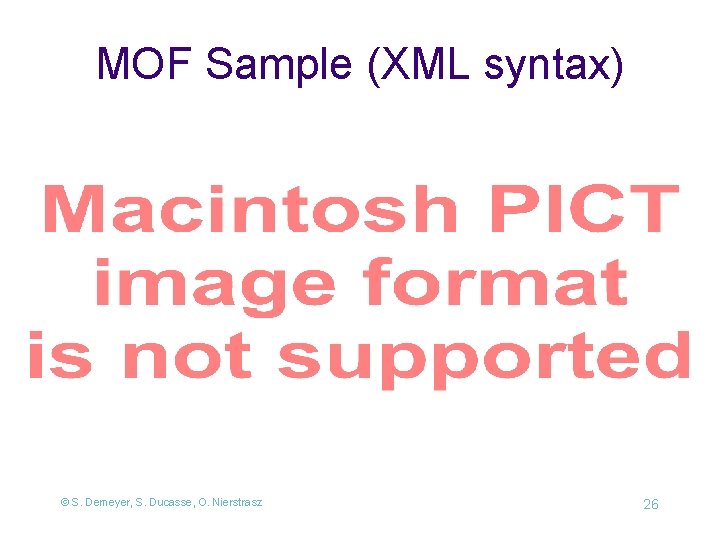 MOF Sample (XML syntax)

Macintosh PICT image format is not supported

© S. Demeyer, S. Ducasse, O. Nierstrasz

26